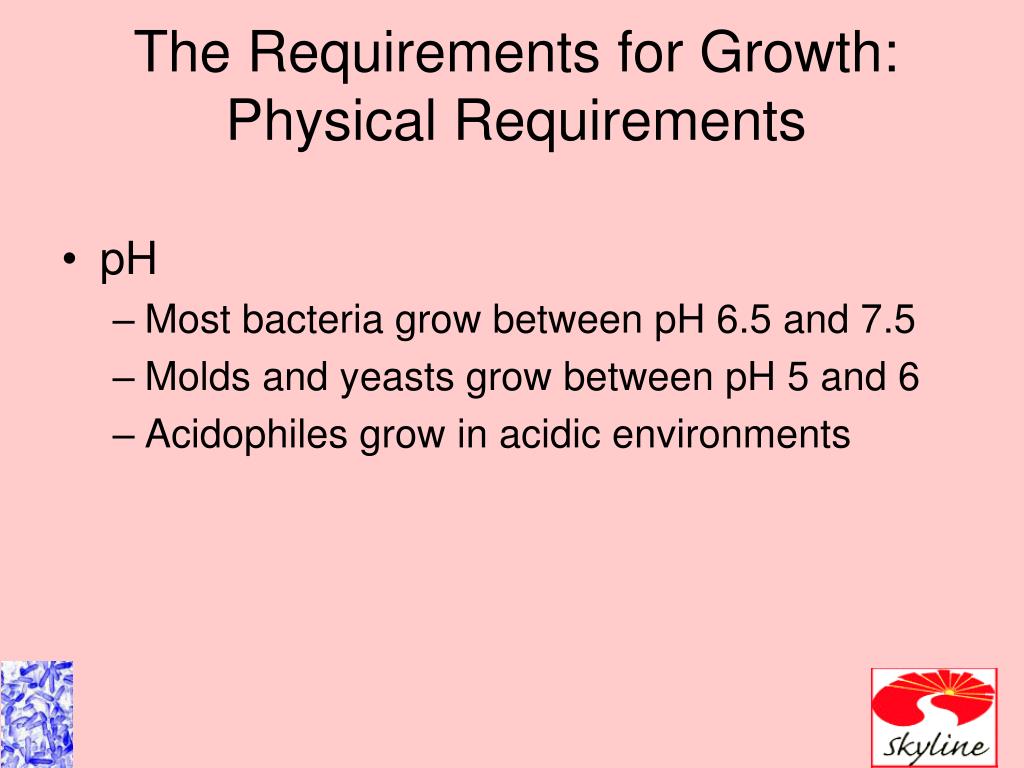 The Requirements for Growth: Physical Requirements

• pH
– Most bacteria grow between pH 6.5 and 7.5
– Molds and yeasts grow between pH 5 and 6
– Acidophiles grow in acidic environments

Skyline